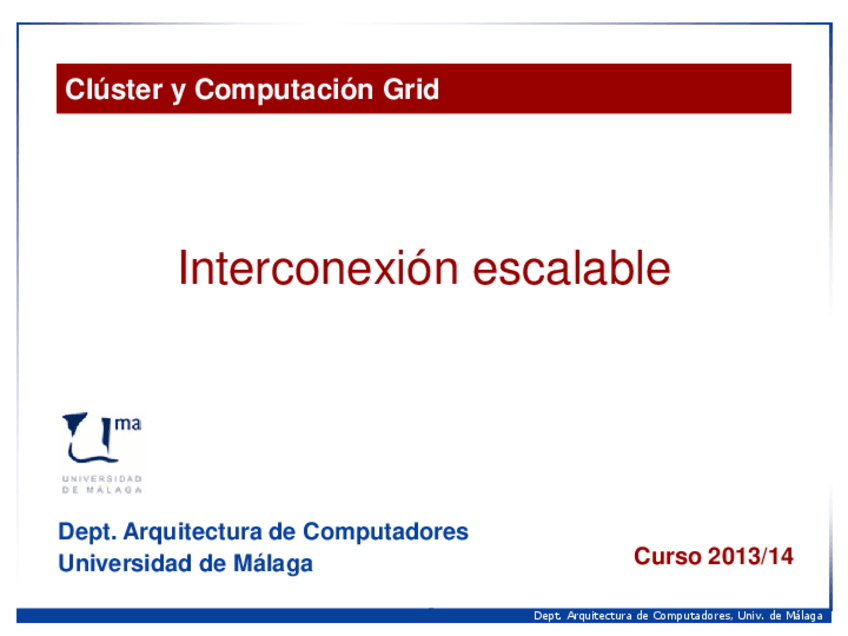 Clúster y Computación Grid

Interconexión escalable

ma
UNIVERSIDAD DE MÁLAGA

Dept. Arquitectura de Computadores
Universidad de Málaga

Curso 2013/14

Dept. Arquitectura de Computadores, Univ. de Málaga